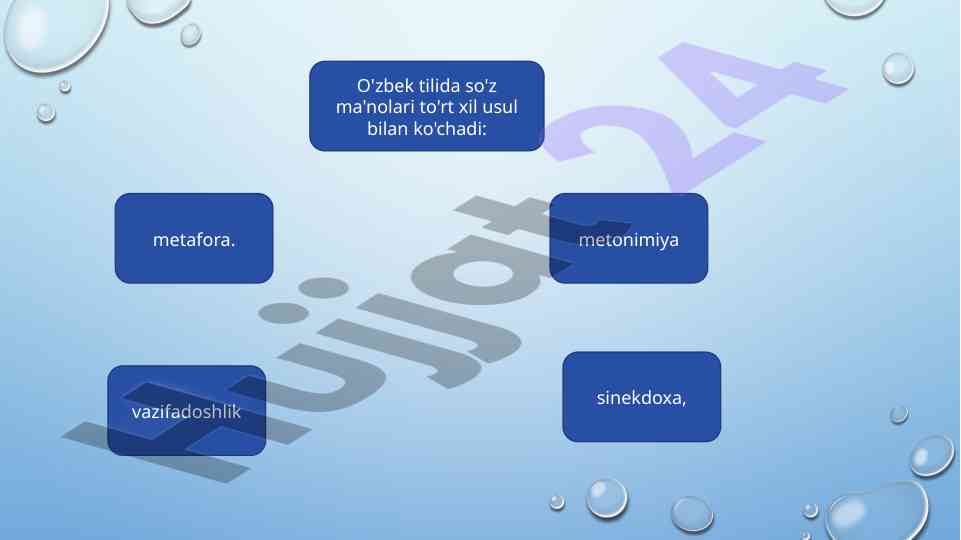 O'zbek tilida so'z ma'nolari to'rt xil usul bilan ko'chadi:

metafora.

metonimiya

vazifadoshlik

sinekdoxa,

Hujjat24